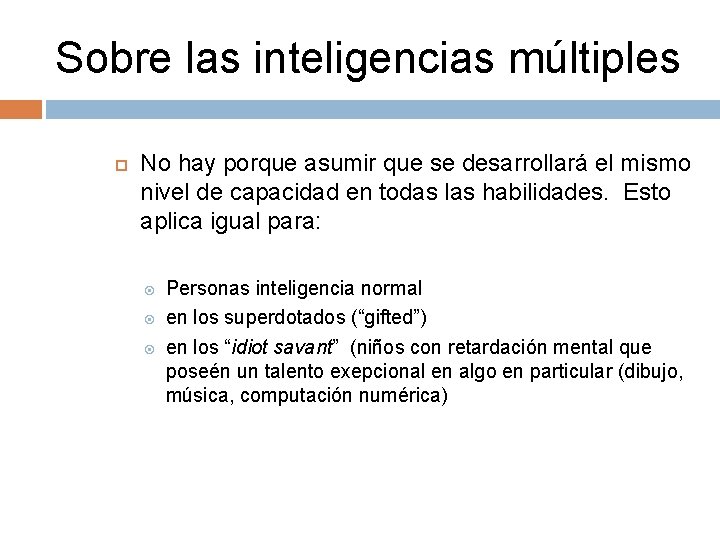 Sobre las inteligencias múltiples

No hay porque asumir que se desarrollará el mismo nivel de capacidad en todas las habilidades. Esto aplica igual para:

Personas inteligencia normal

en los superdotados (“gifted”)

en los “idiot savant” (niños con retardación mental que poseén un talento exepcional en algo en particular (dibujo, música, computación numérica)